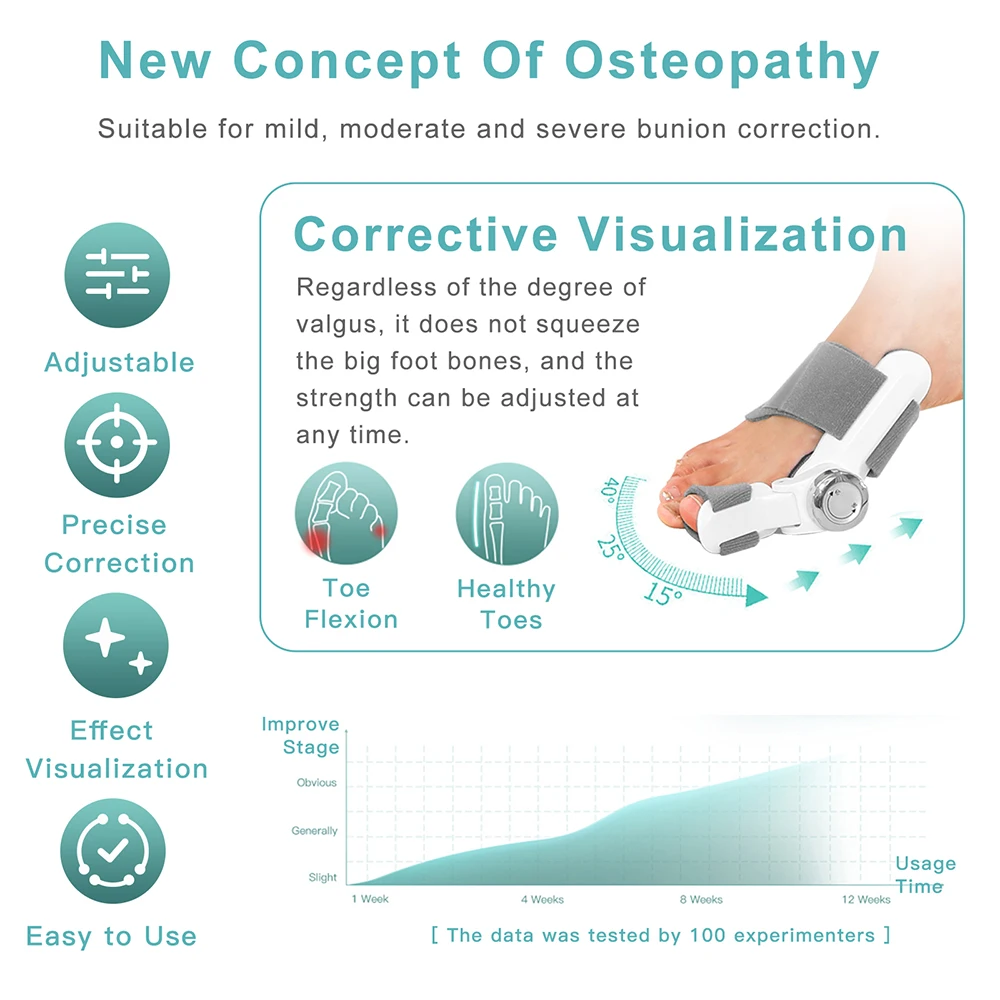 New Concept Of Osteopathy

Suitable for mild, moderate and severe bunion correction.

Adjustable

Precise Correction

Effect Visualization

Easy to Use

Corrective Visualization

Regardless of the degree of valgus, it does not squeeze the big foot bones, and the strength can be adjusted at any time.

Toe Flexion

Healthy Toes

40°
25°
15°

Improve Stage

Obvious

Generally

Slight

1 Week

4 Weeks

8 Weeks

12 Weeks

Usage Time

[ The data was tested by 100 experimenters ]